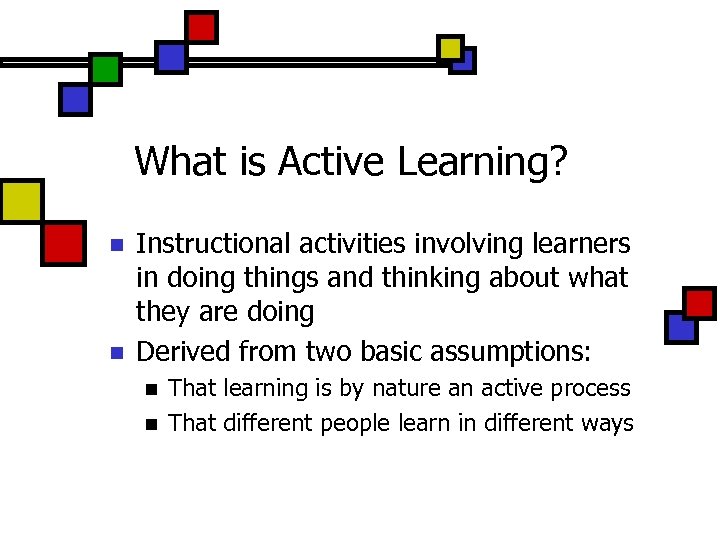 What is Active Learning?

- Instructional activities involving learners in doing things and thinking about what they are doing
- Derived from two basic assumptions:
  - That learning is by nature an active process
  - That different people learn in different ways